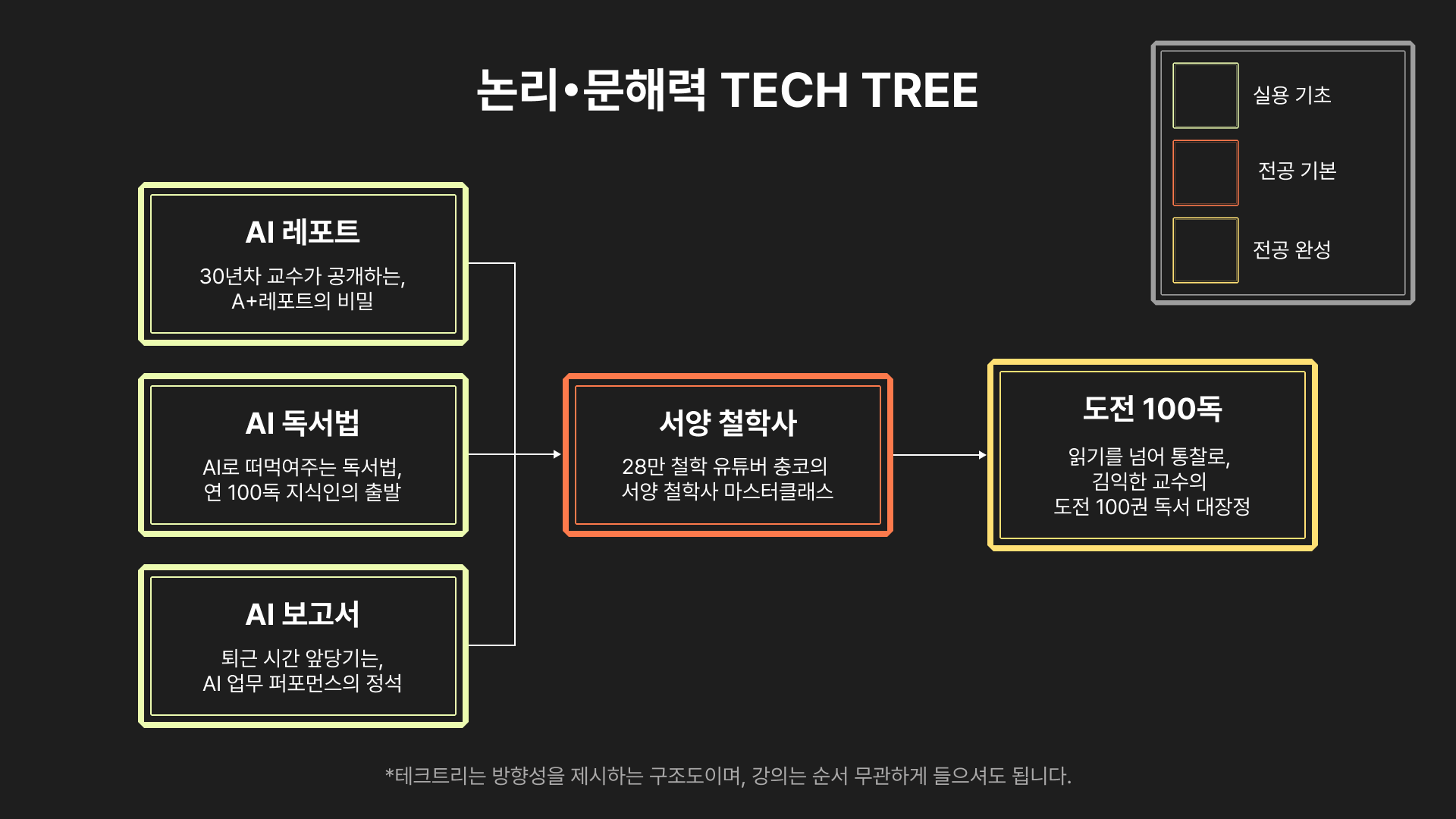 논리•문해력 TECH TREE

실용 기초

전공 기본

전공 완성

AI 레포트

30년차 교수가 공개하는, A+레포트의 비밀

AI 독서법

AI로 떠먹여주는 독서법, 연 100독 지식인의 출발

AI 보고서

퇴근 시간 앞당기는, AI 업무 퍼포먼스의 정석

서양 철학사

28만 철학 유튜버 충코의 서양 철학사 마스터클래스

도전 100독

읽기를 넘어 통찰로, 김익한 교수의 도전 100권 독서 대장정

*테크트리는 방향성을 제시하는 구조도이며, 강의는 순서 무관하게 들으셔도 됩니다.